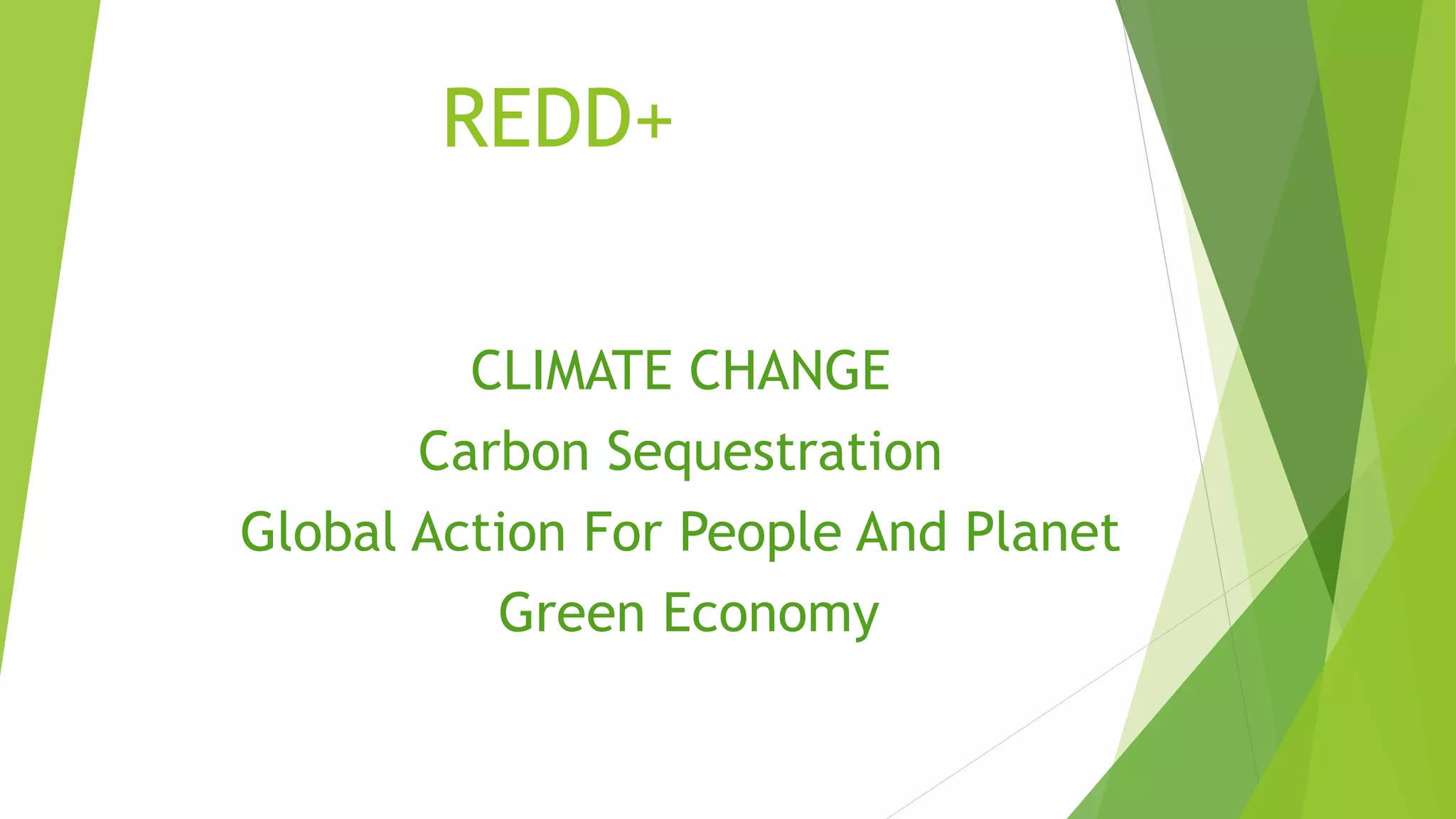 REDD+

CLIMATE CHANGE
Carbon Sequestration
Global Action For People And Planet
Green Economy